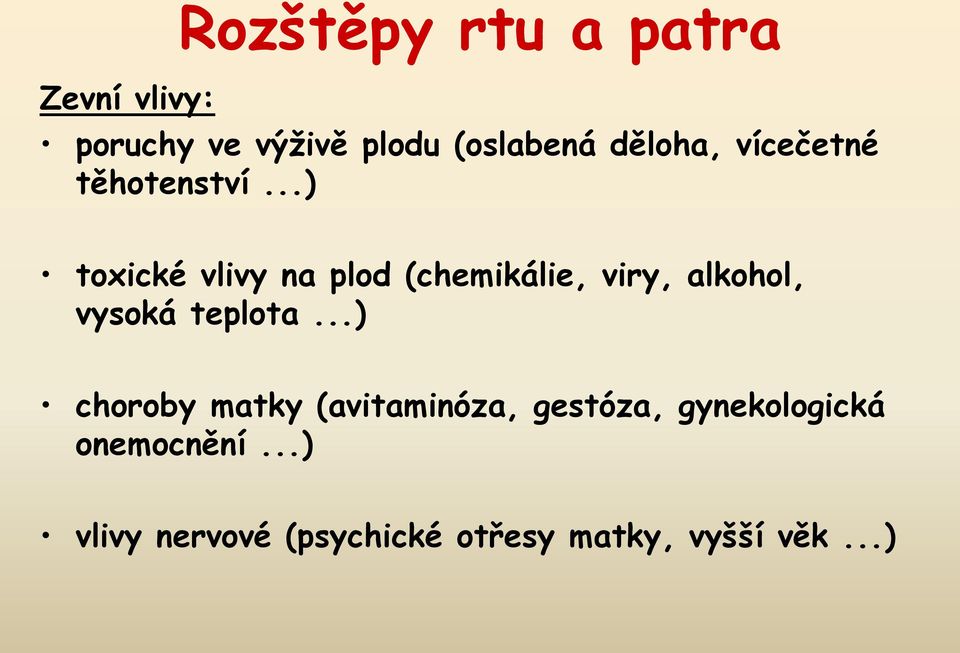 Rozštěpy rtu a patra

Zevní vlivy:

• poruchy ve výživě plodu (oslabená děloha, vícečetné těhotenství ...)

• toxické vlivy na plod (chemikálie, viry, alkohol, vysoká teplota ...)

• choroby matky (avitaminóza, gestóza, gynekologická onemocnění ...)

• vlivy nervové (psychické otřesy matky, vyšší věk ...)